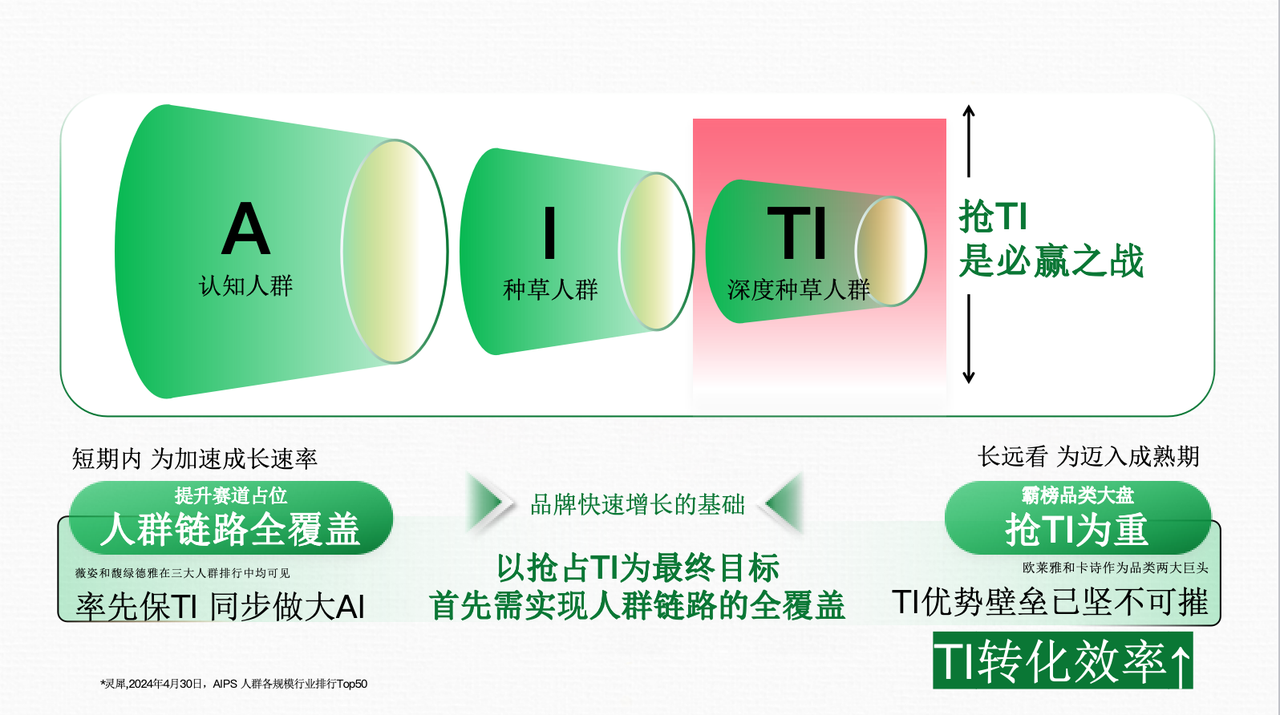 A
认知人群

I
种草人群

TI
深度种草人群

抢TI
是必赢之战

短期内 为加速成长速率

提升赛道占位
人群链路全覆盖

薇姿和馥绿德雅在三大人群排行中均可见
率先保TI 同步做大AI

品牌快速增长的基础

以抢占TI为最终目标
首先需实现人群链路的全覆盖

长远看 为迈入成熟期

霸榜品类大盘
抢TI为重

欧莱雅和卡诗作为品类两大巨头
TI优势壁垒已坚不可摧

TI转化效率↑

*灵犀,2024年4月30日，AIPS 人群各规模行业排行Top50